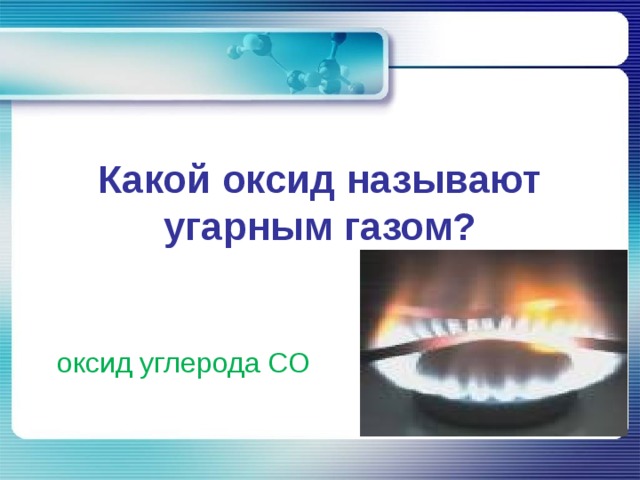 Какой оксид называют угарным газом?

оксид углерода $CO$